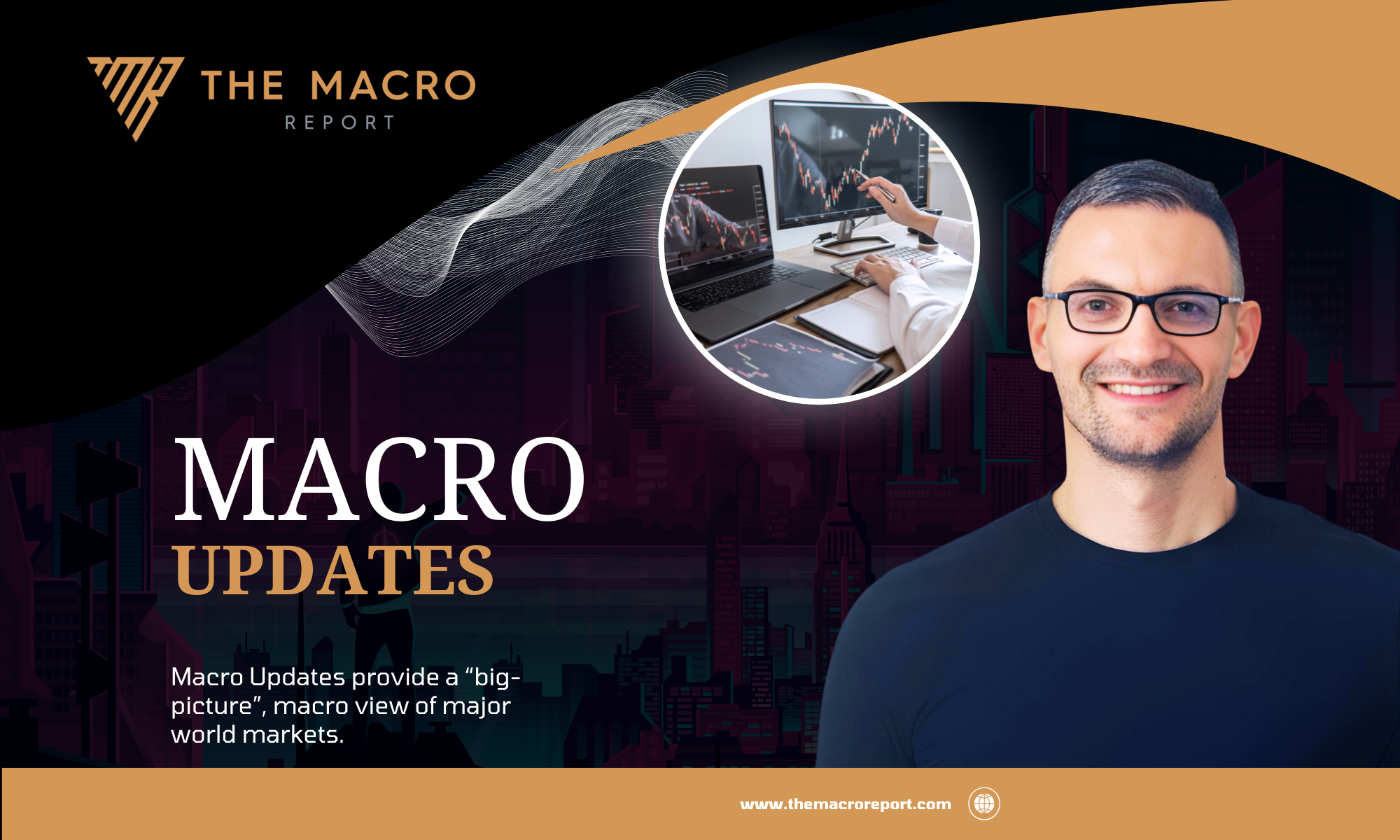 THE MACRO
REPORT

MACRO
UPDATES

Macro Updates provide a “big-picture”, macro view of major world markets.

www.themacroreport.com